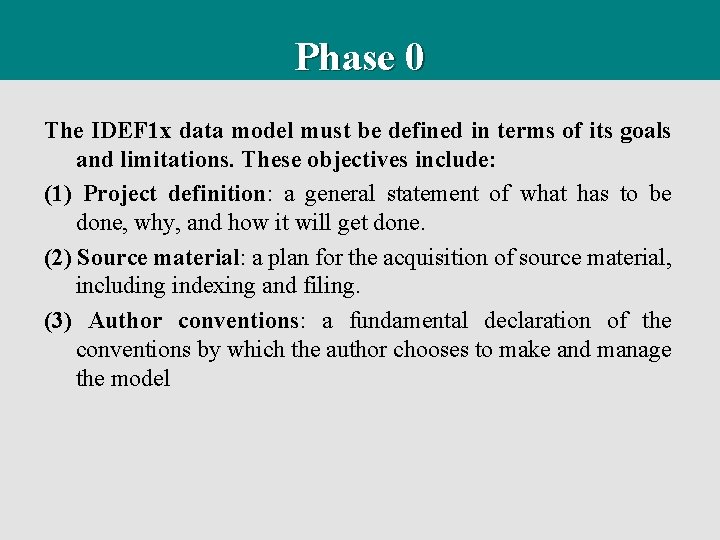 Phase 0

The IDEF1x data model must be defined in terms of its goals and limitations. These objectives include:

(1) Project definition: a general statement of what has to be done, why, and how it will get done.

(2) Source material: a plan for the acquisition of source material, including indexing and filing.

(3) Author conventions: a fundamental declaration of the conventions by which the author chooses to make and manage the model